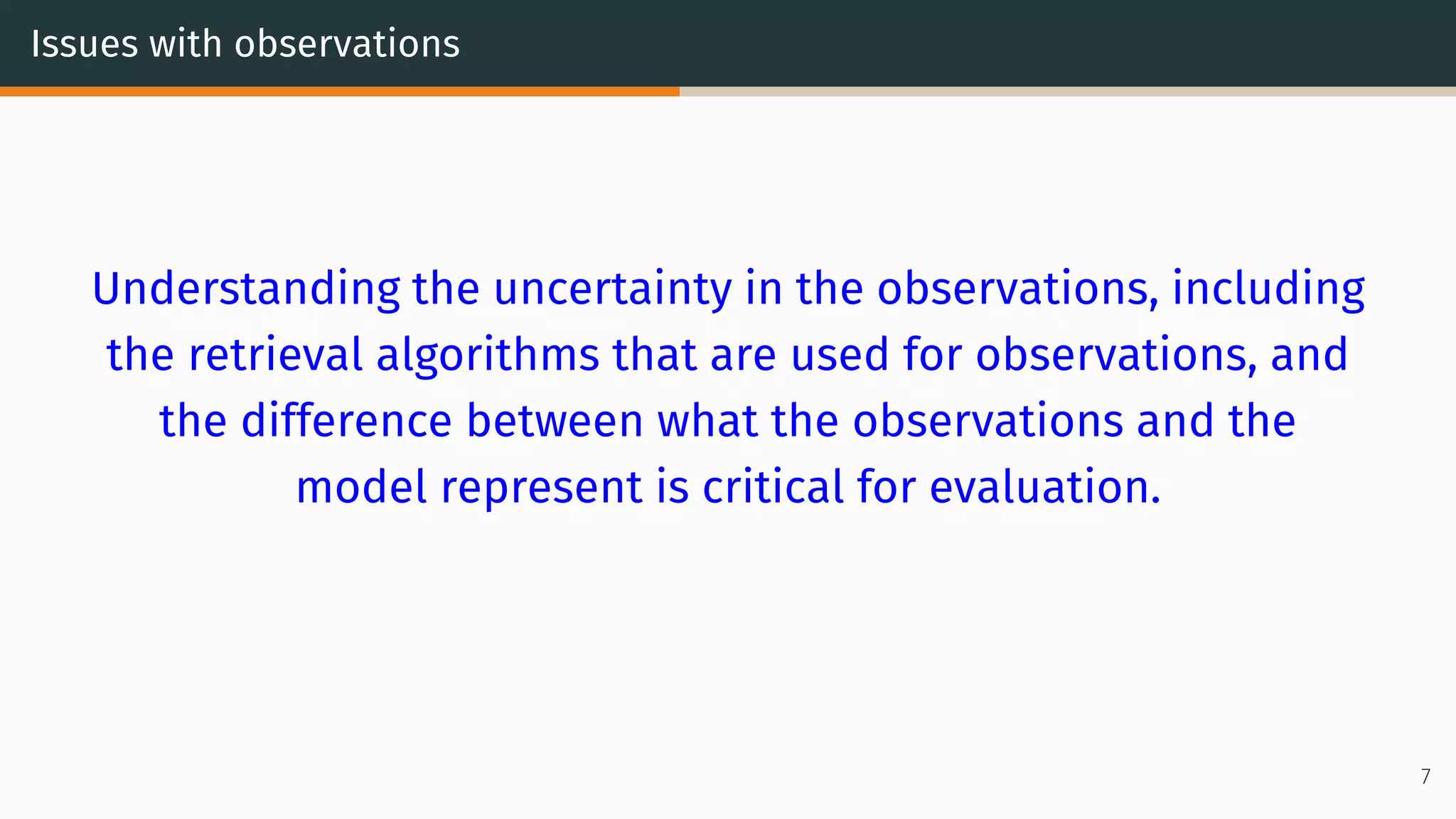 Issues with observations

Understanding the uncertainty in the observations, including the retrieval algorithms that are used for observations, and the difference between what the observations and the model represent is critical for evaluation.

7